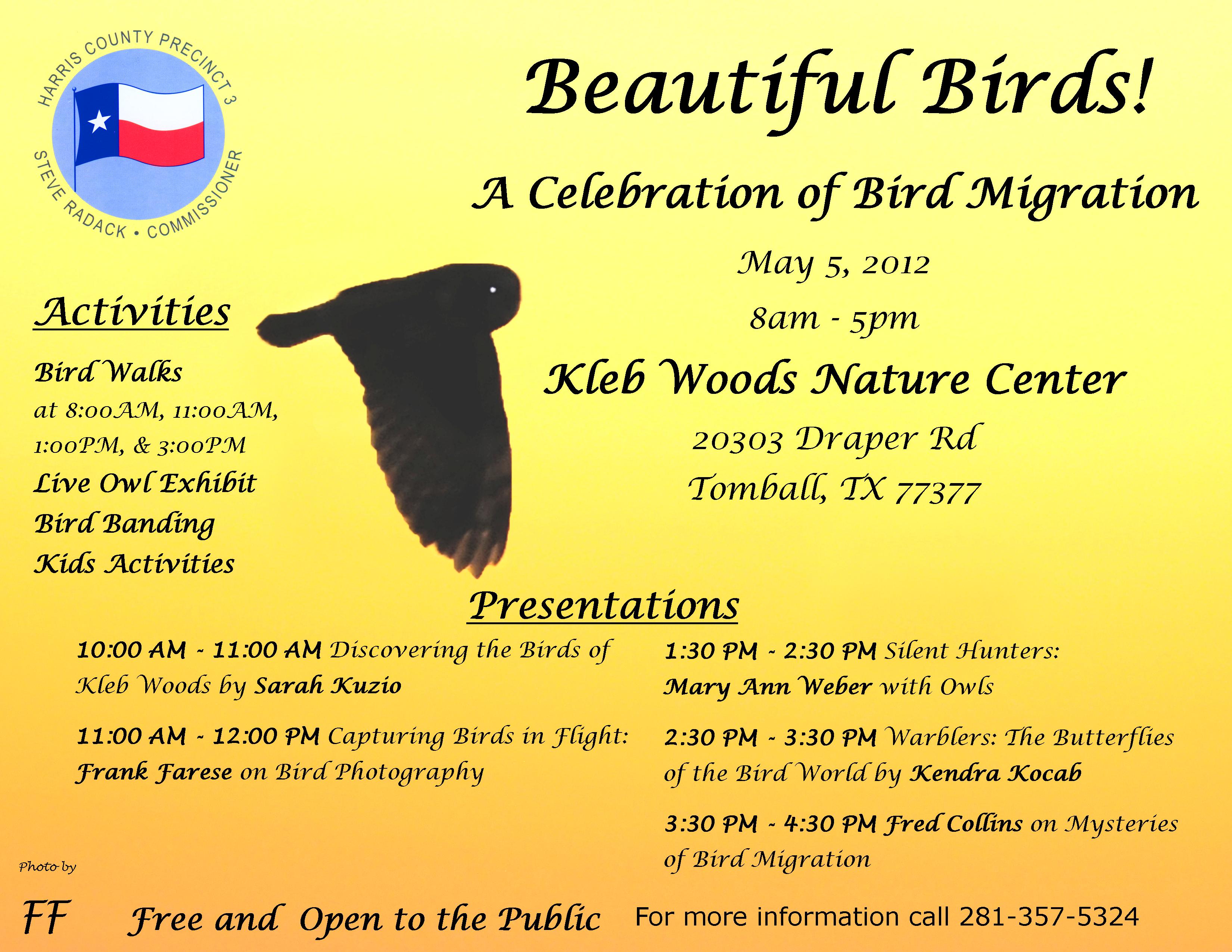 HARRIS COUNTY PRECINCT 3
STEVE RADACK • COMMISSIONER

Beautiful Birds!

A Celebration of Bird Migration

May 5, 2012

8am - 5pm

Kleb Woods Nature Center

20303 Draper Rd

Tomball, TX 77377

Activities

Bird Walks
at 8:00AM, 11:00AM, 1:00PM, & 3:00PM

Live Owl Exhibit

Bird Banding

Kids Activities

Presentations

10:00 AM - 11:00 AM Discovering the Birds of Kleb Woods by Sarah Kuzio

11:00 AM - 12:00 PM Capturing Birds in Flight: Frank Farese on Bird Photography

1:30 PM - 2:30 PM Silent Hunters: Mary Ann Weber with Owls

2:30 PM - 3:30 PM Warblers: The Butterflies of the Bird World by Kendra Kocab

3:30 PM - 4:30 PM Fred Collins on Mysteries of Bird Migration

Photo by

FF

Free and Open to the Public

For more information call 281-357-5324